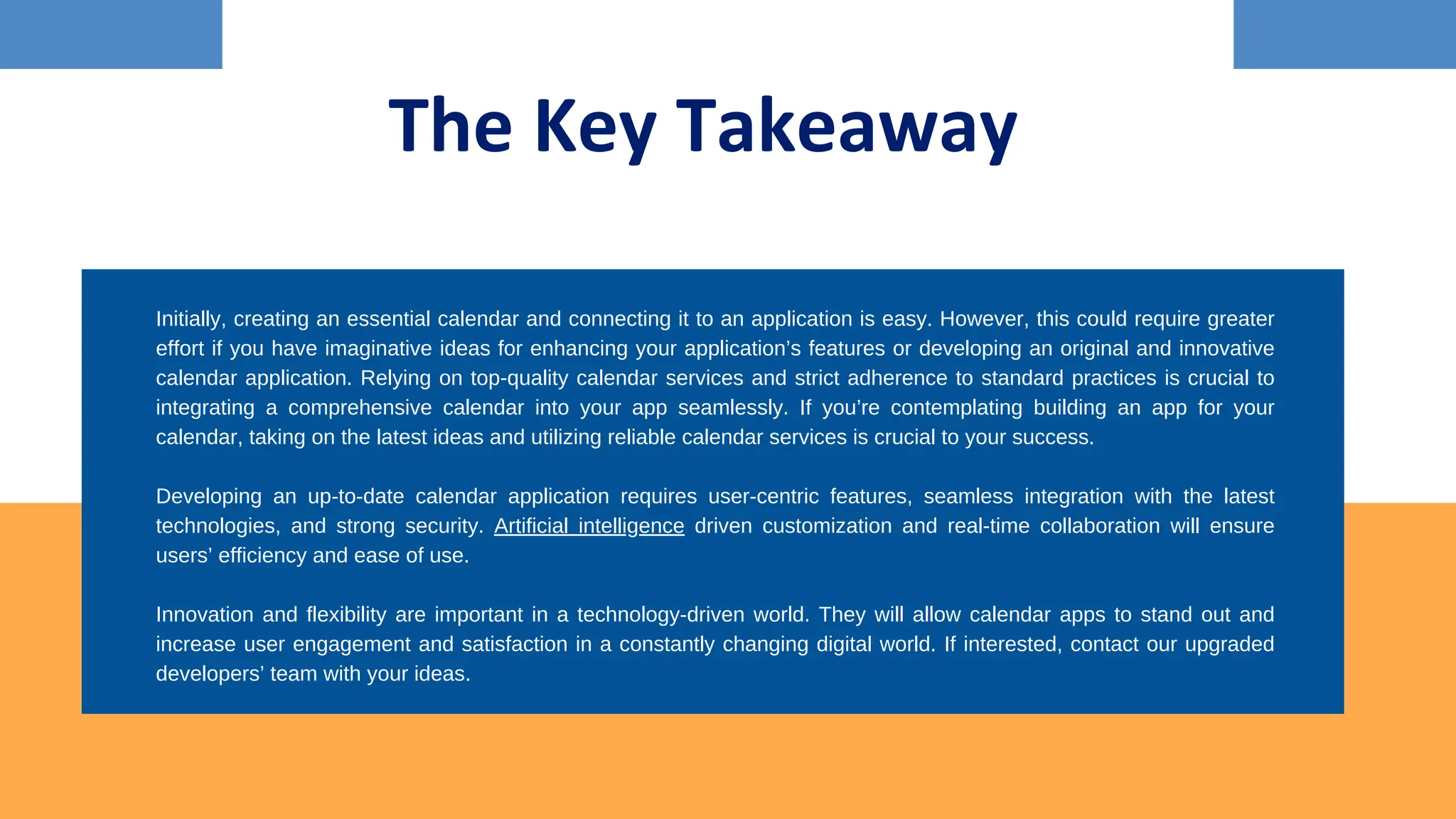 The Key Takeaway

Initially, creating an essential calendar and connecting it to an application is easy. However, this could require greater effort if you have imaginative ideas for enhancing your application’s features or developing an original and innovative calendar application. Relying on top-quality calendar services and strict adherence to standard practices is crucial to integrating a comprehensive calendar into your app seamlessly. If you’re contemplating building an app for your calendar, taking on the latest ideas and utilizing reliable calendar services is crucial to your success.

Developing an up-to-date calendar application requires user-centric features, seamless integration with the latest technologies, and strong security. Artificial intelligence driven customization and real-time collaboration will ensure users’ efficiency and ease of use.

Innovation and flexibility are important in a technology-driven world. They will allow calendar apps to stand out and increase user engagement and satisfaction in a constantly changing digital world. If interested, contact our upgraded developers’ team with your ideas.